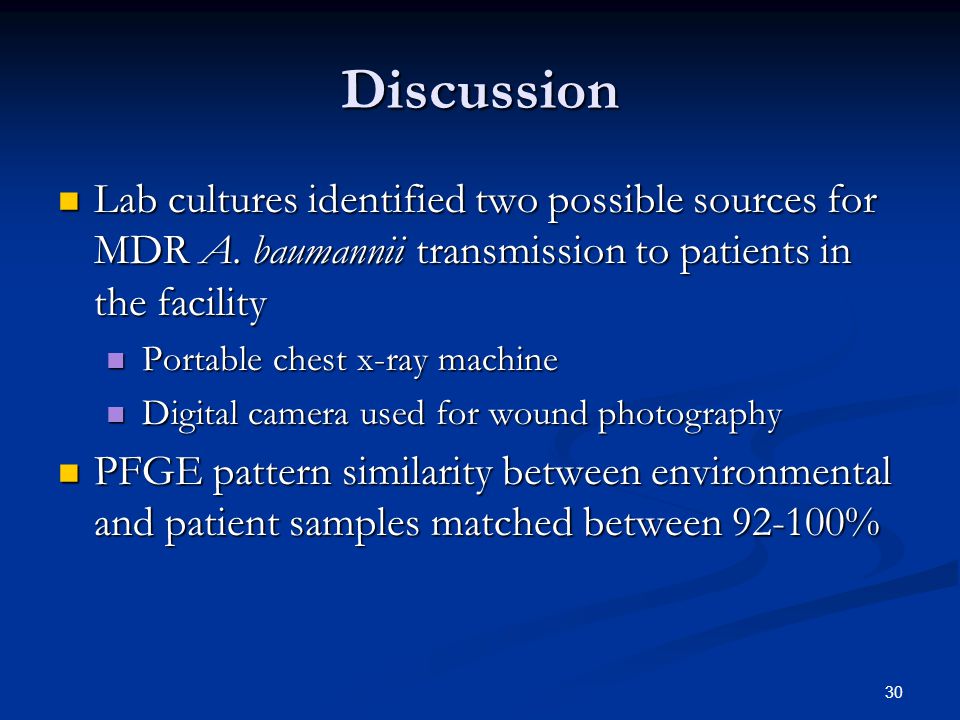 Discussion

- Lab cultures identified two possible sources for MDR A. baumannii transmission to patients in the facility
  - Portable chest x-ray machine
  - Digital camera used for wound photography
- PFGE pattern similarity between environmental and patient samples matched between 92-100%

30